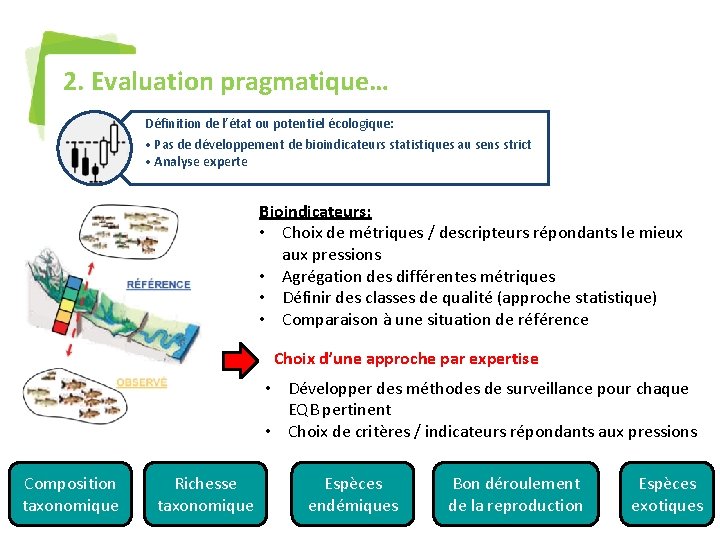 2. Evaluation pragmatique…

Définition de l'état ou potentiel écologique:
• Pas de développement de bioindicateurs statistiques au sens strict
• Analyse experte

RÉFÉRENCE

OBSERVÉ

Bioindicateurs:
• Choix de métriques / descripteurs répondants le mieux aux pressions
• Agrégation des différentes métriques
• Définir des classes de qualité (approche statistique)
• Comparaison à une situation de référence

Choix d'une approche par expertise
• Développer des méthodes de surveillance pour chaque EQB pertinent
• Choix de critères / indicateurs répondants aux pressions

Composition taxonomique

Richesse taxonomique

Espèces endémiques

Bon déroulement de la reproduction

Espèces exotiques